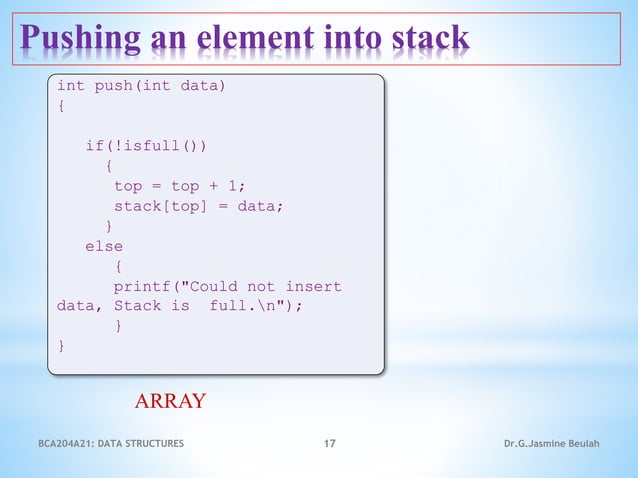 Pushing an element into stack

int push(int data)
{

   if(!isfull())
     {
      top = top + 1;
      stack[top] = data;
     }
   else
      {
      printf("Could not insert data, Stack is  full.\n");
      }
}

ARRAY

BCA204A21: DATA STRUCTURES

17

Dr.G.Jasmine Beulah